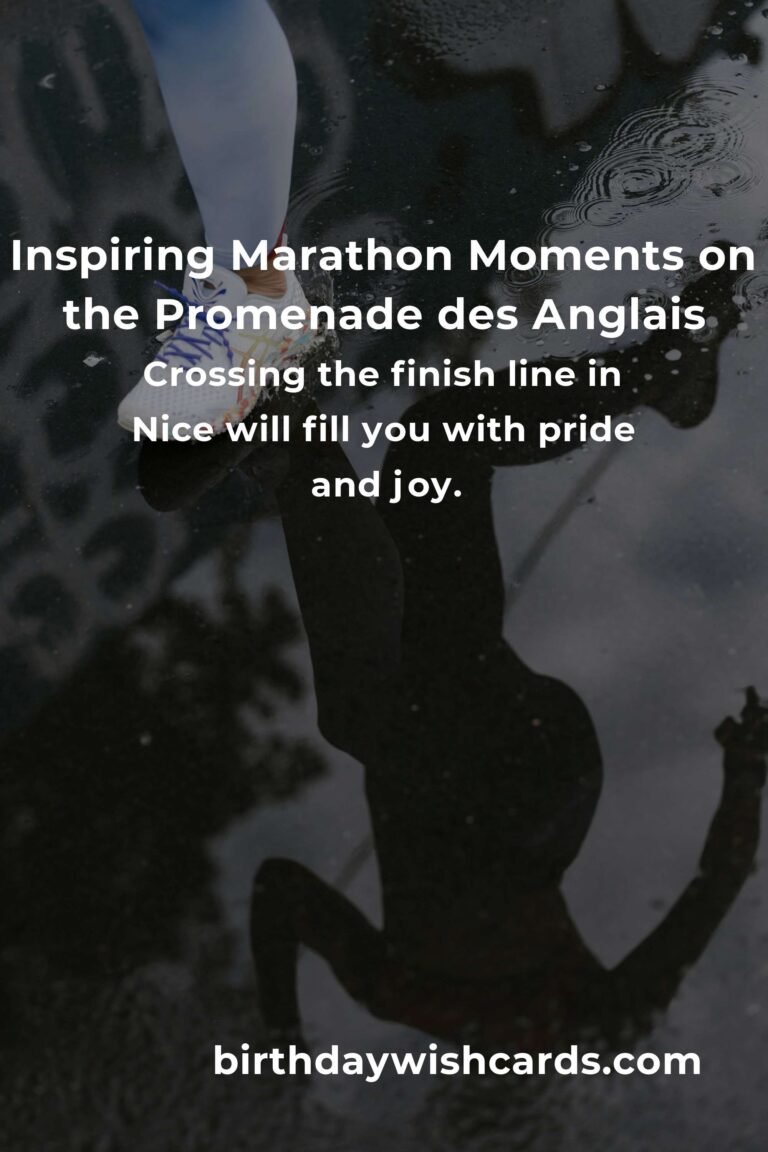 Inspiring Marathon Moments on the Promenade des Anglais

Crossing the finish line in Nice will fill you with pride and joy.

birthdaywishcards.com